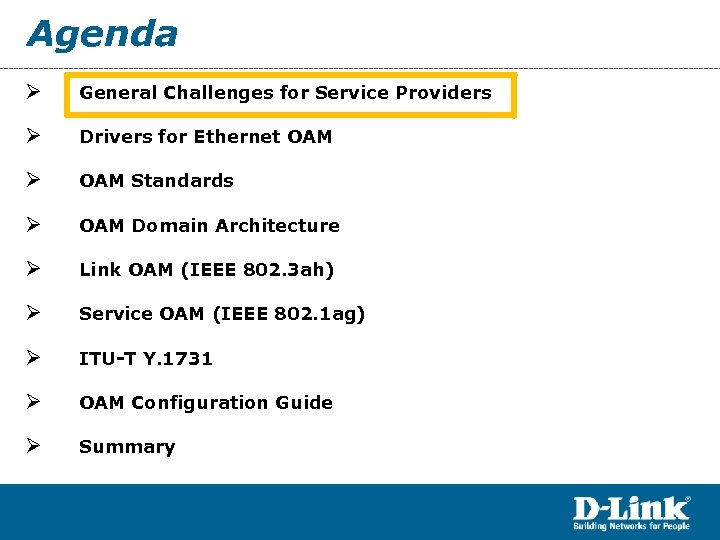 Agenda

➢ General Challenges for Service Providers

➢ Drivers for Ethernet OAM

➢ OAM Standards

➢ OAM Domain Architecture

➢ Link OAM (IEEE 802.3ah)

➢ Service OAM (IEEE 802.1ag)

➢ ITU-T Y.1731

➢ OAM Configuration Guide

➢ Summary

D-Link®
Building Networks for People